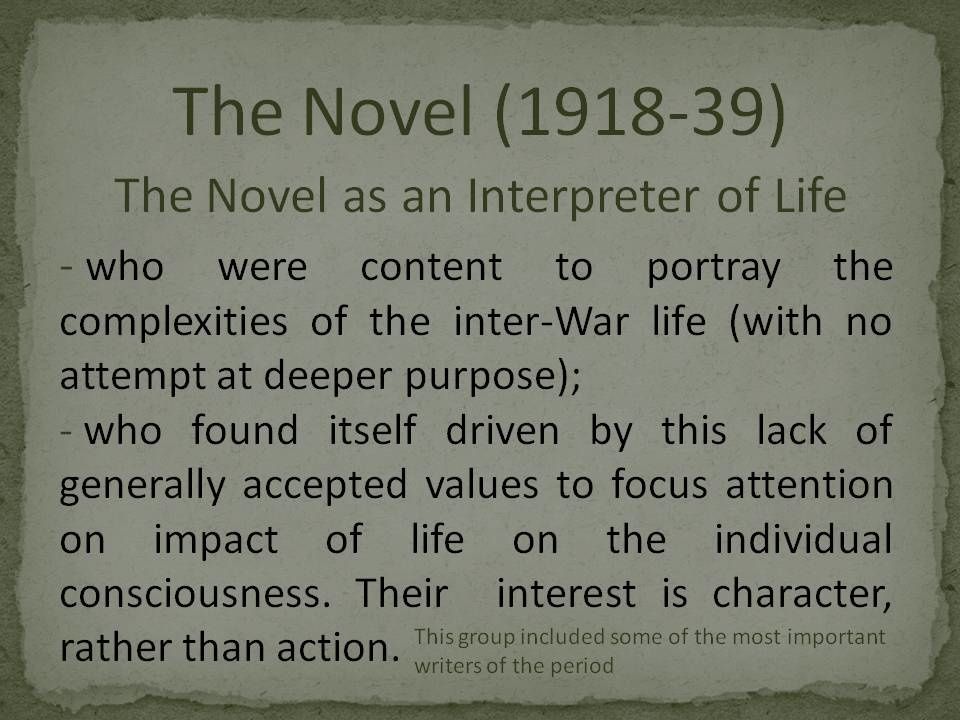 The Novel (1918-39)

The Novel as an Interpreter of Life

- who were content to portray the complexities of the inter-War life (with no attempt at deeper purpose);

- who found itself driven by this lack of generally accepted values to focus attention on impact of life on the individual consciousness. Their interest is character, rather than action. This group included some of the most important writers of the period